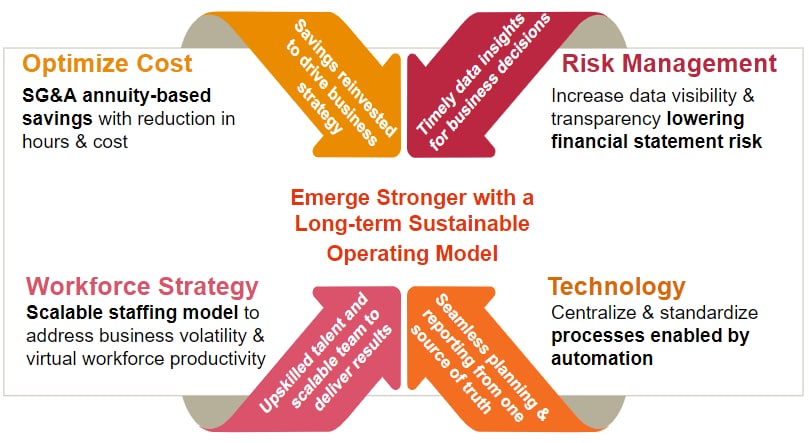 Optimize Cost

SG&A annuity-based savings with reduction in hours & cost

Savings reinvested to drive business strategy

Timely data insights for business decisions

Risk Management

Increase data visibility & transparency lowering financial statement risk

Emerge Stronger with a Long-term Sustainable Operating Model

Workforce Strategy

Scalable staffing model to address business volatility & virtual workforce productivity

Upskilled talent and scalable team to deliver results

Seamless planning & reporting from one source of truth

Technology

Centralize & standardize processes enabled by automation